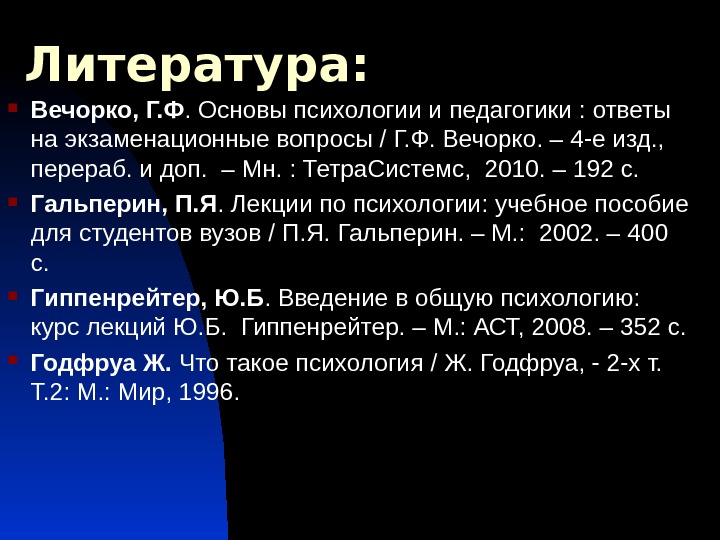 Литература:

Вечорко, Г.Ф. Основы психологии и педагогики : ответы на экзаменационные вопросы / Г.Ф. Вечорко. – 4-е изд., перераб. и доп. – Мн. : ТетраСистемс, 2010. – 192 с.

Гальперин, П.Я. Лекции по психологии: учебное пособие для студентов вузов / П.Я. Гальперин. – М.: 2002. – 400 с.

Гиппенрейтер, Ю.Б. Введение в общую психологию: курс лекций Ю.Б. Гиппенрейтер. – М.: АСТ, 2008. – 352 с.

Годфруа Ж. Что такое психология / Ж. Годфруа, - 2-х т. Т.2: М.: Мир, 1996.